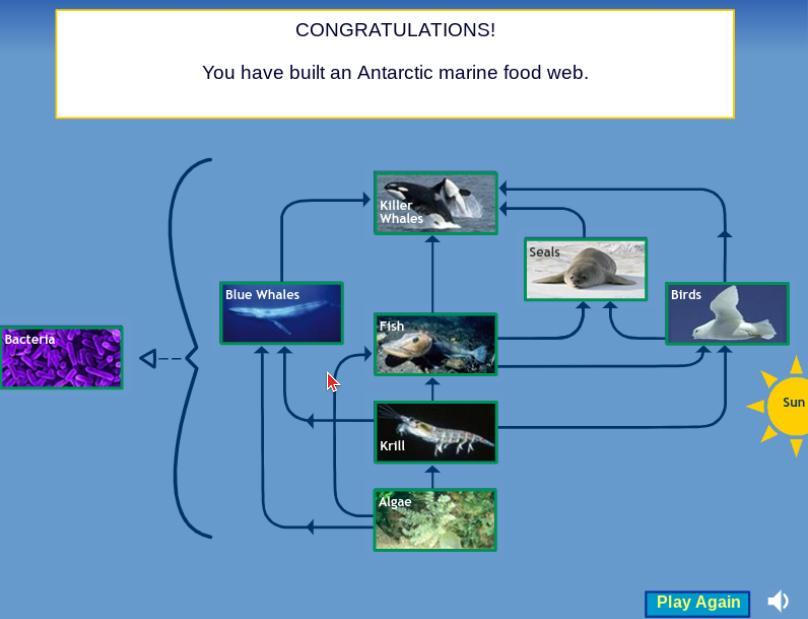 CONGRATULATIONS!

You have built an Antarctic marine food web.

Killer Whales

Seals

Blue Whales

Birds

Bacteria

Fish

Sun

Krill

Algae

Play Again